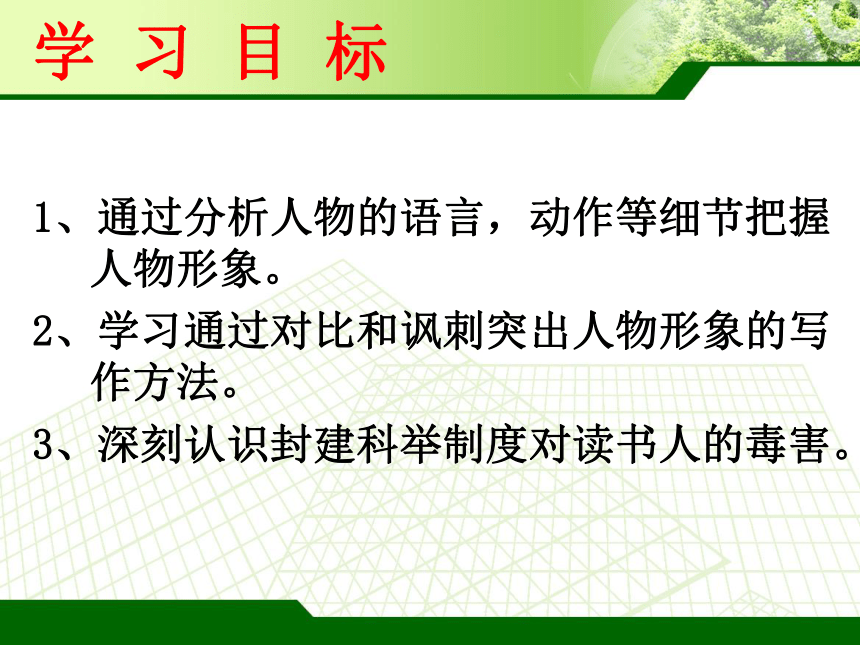 学 习 目 标

1、通过分析人物的语言，动作等细节把握人物形象。

2、学习通过对比和讽刺突出人物形象的写作方法。

3、深刻认识封建科举制度对读书人的毒害。